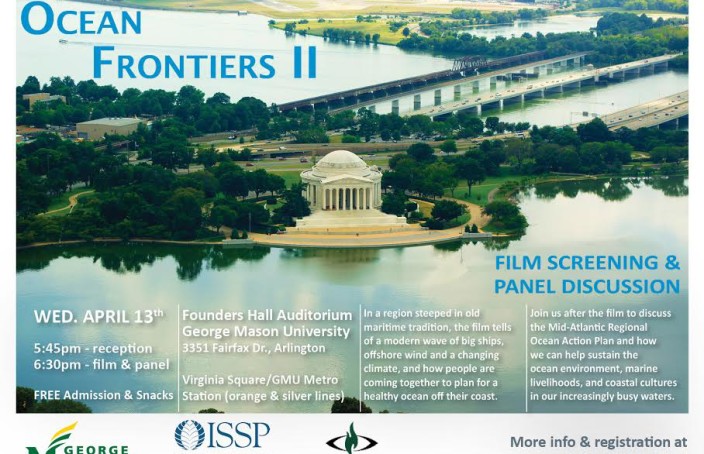 OCEAN FRONTIERS II

FILM SCREENING & PANEL DISCUSSION

WED. APRIL 13th

5:45pm - reception
6:30pm - film & panel

FREE Admission & Snacks

Founders Hall Auditorium
George Mason University
3351 Fairfax Dr., Arlington

Virginia Square/GMU Metro Station (orange & silver lines)

In a region steeped in old maritime tradition, the film tells of a modern wave of big ships, offshore wind and a changing climate, and how people are coming together to plan for a healthy ocean off their coast.

Join us after the film to discuss the Mid-Atlantic Regional Ocean Action Plan and how we can help sustain the ocean environment, marine livelihoods, and coastal cultures in our increasingly busy waters.

GEORGE

ISSP

More info & registration at